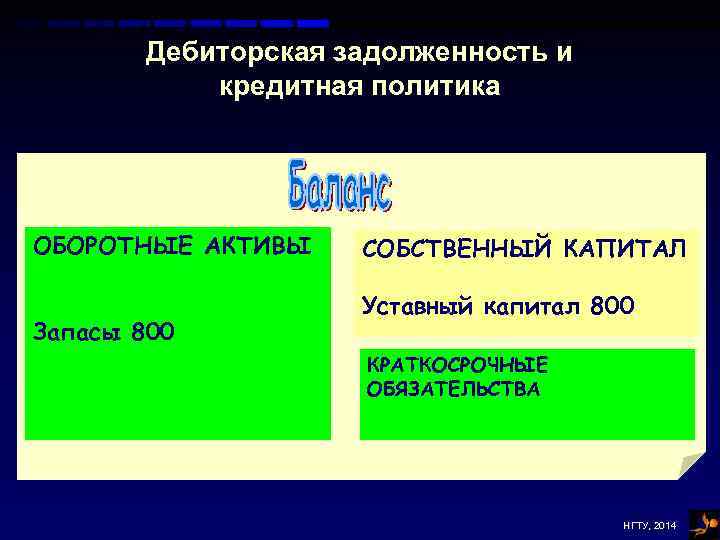 Дебиторская задолженность и кредитная политика

Баланс

ОБОРОТНЫЕ АКТИВЫ

Запасы 800

СОБСТВЕННЫЙ КАПИТАЛ

Уставный капитал 800

КРАТКОСРОЧНЫЕ ОБЯЗАТЕЛЬСТВА

НГТУ, 2014